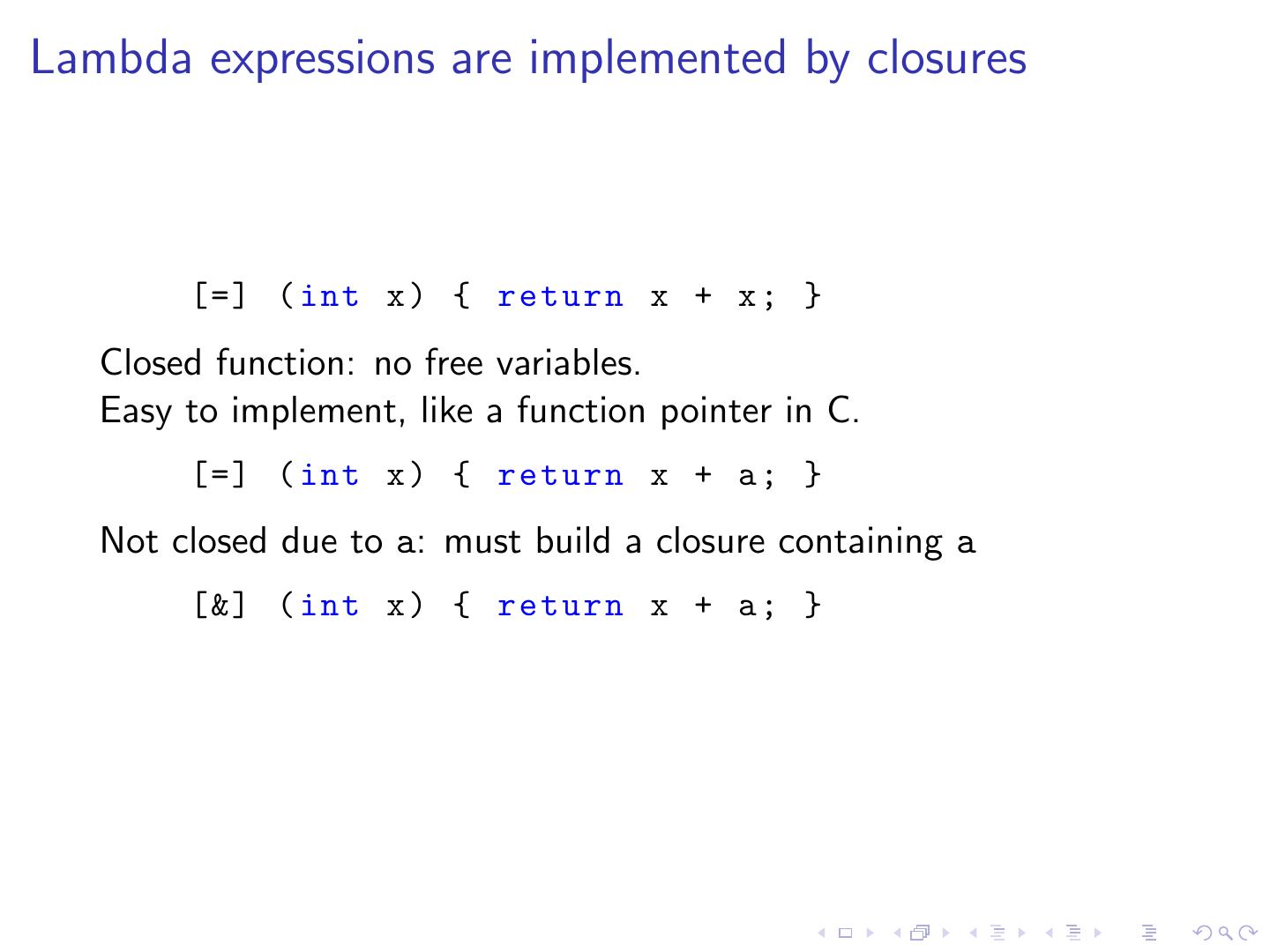 Lambda expressions are implemented by closures

[=] (int x) { return x + x; }

Closed function: no free variables.
Easy to implement, like a function pointer in C.

[=] (int x) { return x + a; }

Not closed due to a: must build a closure containing a

[&] (int x) { return x + a; }